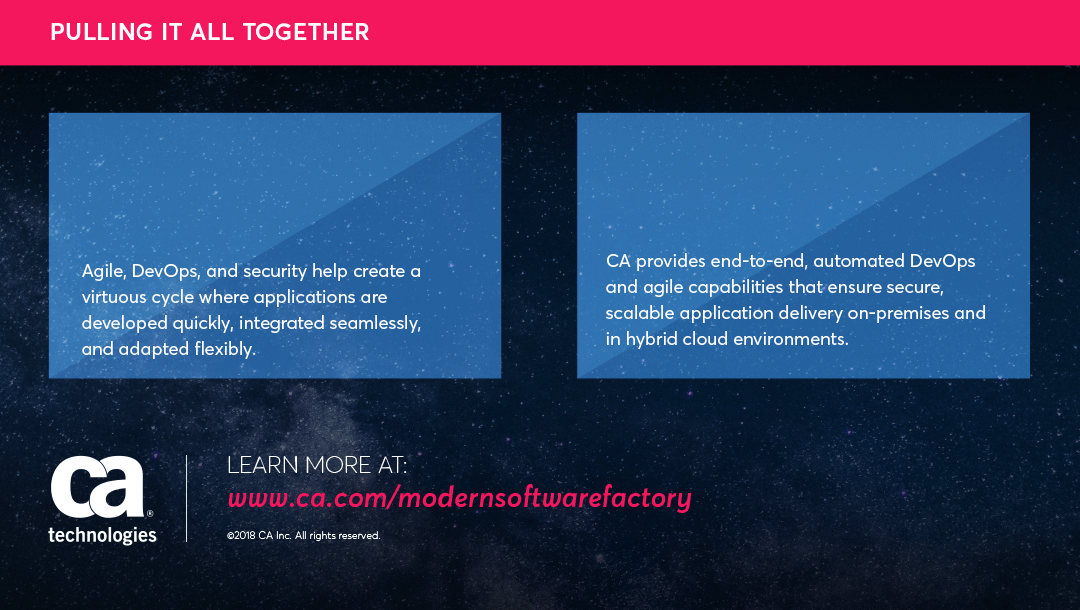 PULLING IT ALL TOGETHER

Agile, DevOps, and security help create a virtuous cycle where applications are developed quickly, integrated seamlessly, and adapted flexibly.

CA provides end-to-end, automated DevOps and agile capabilities that ensure secure, scalable application delivery on-premises and in hybrid cloud environments.

ca technologies

LEARN MORE AT:
www.ca.com/modernsoftwarefactory

©2018 CA Inc. All rights reserved.